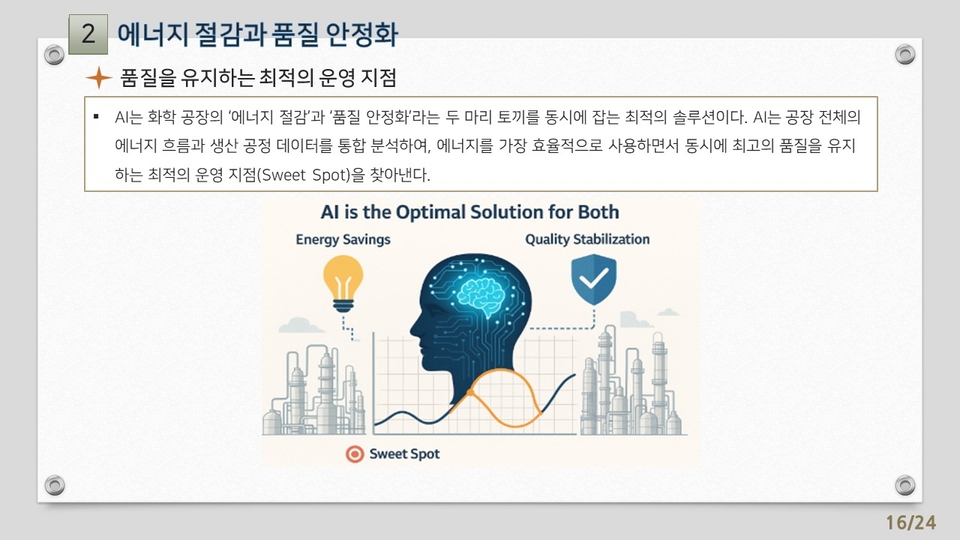 2 에너지 절감과 품질 안정화

품질을 유지하는 최적의 운영 지점

▪ AI는 화학 공장의 '에너지 절감'과 '품질 안정화'라는 두 마리 토끼를 동시에 잡는 최적의 솔루션이다. AI는 공장 전체의 에너지 흐름과 생산 공정 데이터를 통합 분석하여, 에너지를 가장 효율적으로 사용하면서 동시에 최고의 품질을 유지하는 최적의 운영 지점(Sweet Spot)을 찾아낸다.

AI is the Optimal Solution for Both

Energy Savings

Quality Stabilization

Sweet Spot

16/24